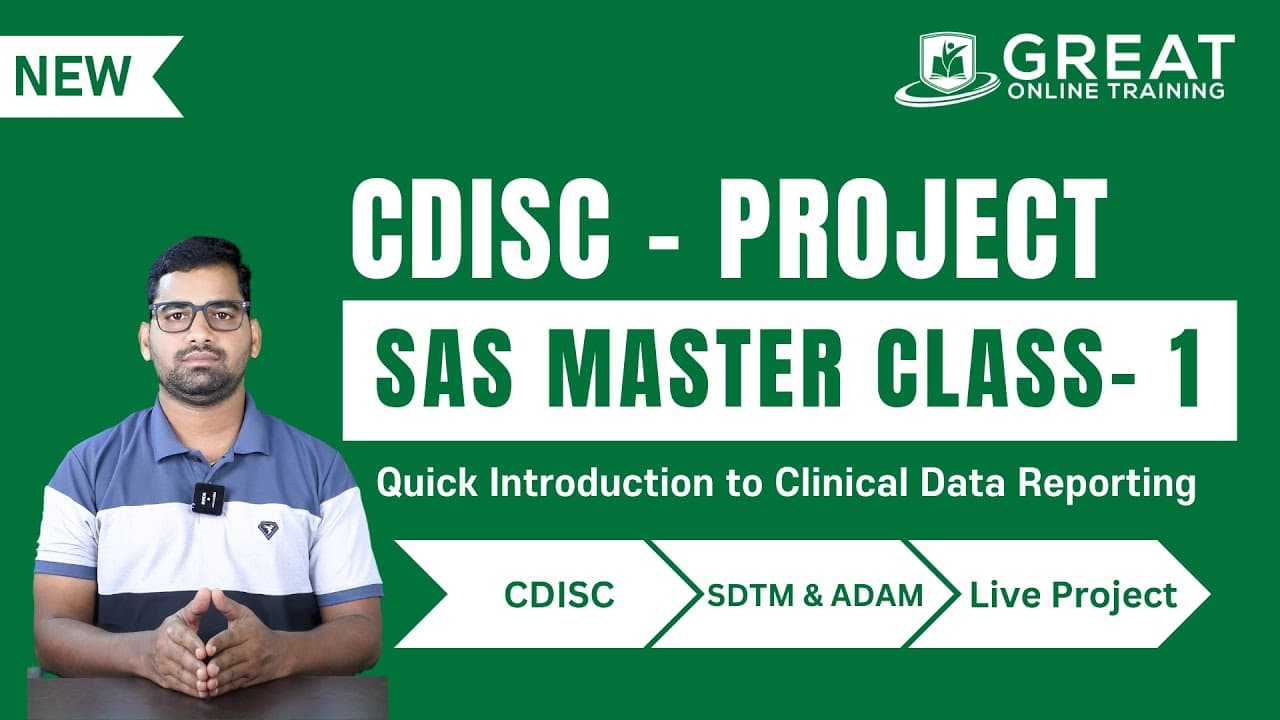 NEW

GREAT
ONLINE TRAINING

CDISC - PROJECT

SAS MASTER CLASS- 1

Quick Introduction to Clinical Data Reporting

CDISC

SDTM & ADAM

Live Project